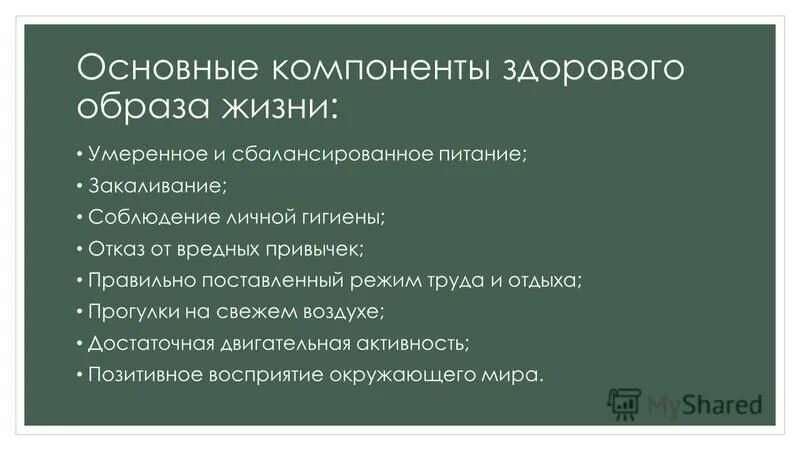 Основные компоненты здорового образа жизни:

• Умеренное и сбалансированное питание;
• Закаливание;
• Соблюдение личной гигиены;
• Отказ от вредных привычек;
• Правильно поставленный режим труда и отдыха;
• Прогулки на свежем воздухе;
• Достаточная двигательная активность;
• Позитивное восприятие окружающего мира.

MyShared